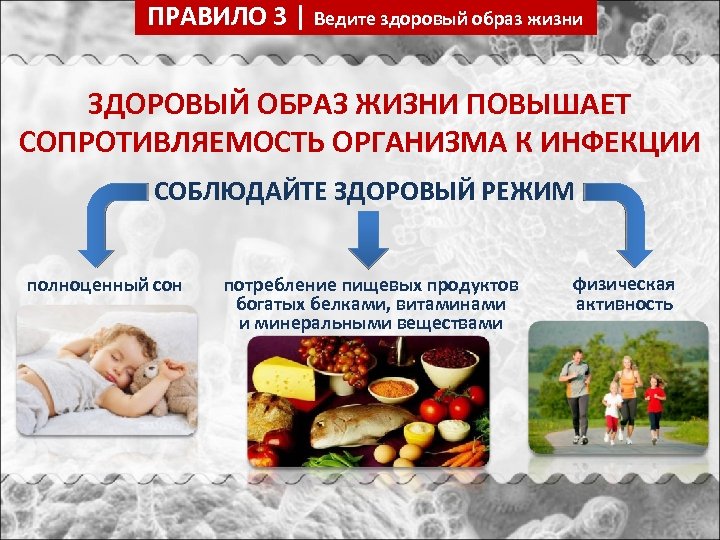 ПРАВИЛО 3 | Ведите здоровый образ жизни

ЗДОРОВЫЙ ОБРАЗ ЖИЗНИ ПОВЫШАЕТ СОПРОТИВЛЯЕМОСТЬ ОРГАНИЗМА К ИНФЕКЦИИ

СОБЛЮДАЙТЕ ЗДОРОВЫЙ РЕЖИМ

полноценный сон

потребление пищевых продуктов богатых белками, витаминами и минеральными веществами

физическая активность